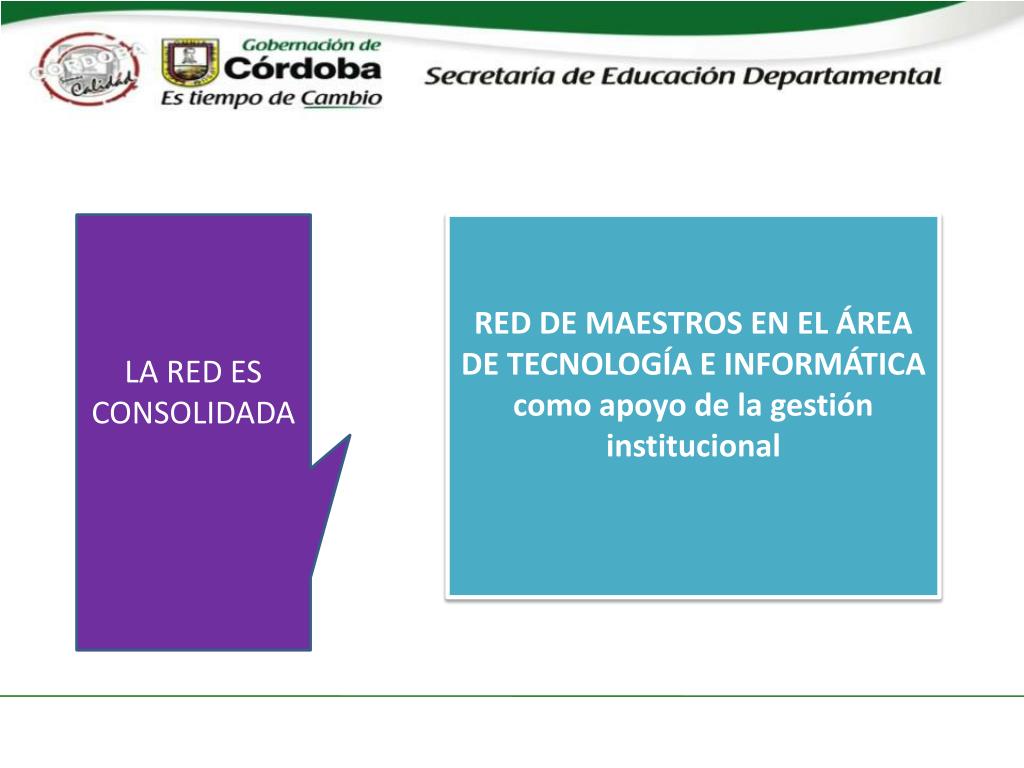 CÓRDOBA Calidad

Gobernación de Córdoba Es tiempo de Cambio

Secretaria de Educación Departamental

LA RED ES CONSOLIDADA

RED DE MAESTROS EN EL ÁREA DE TECNOLOGÍA E INFORMÁTICA como apoyo de la gestión institucional